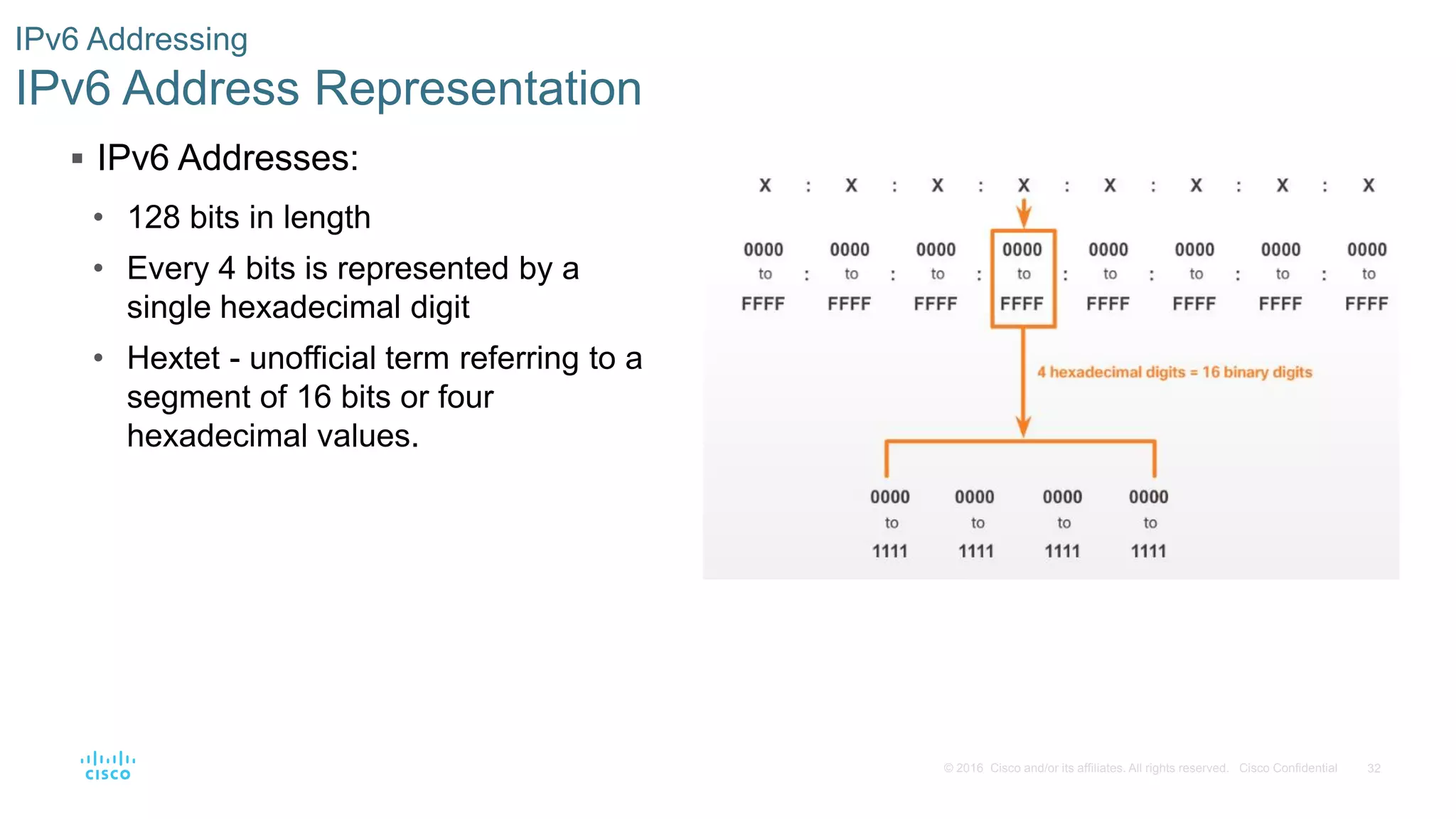 IPv6 Addressing
IPv6 Address Representation

▪ IPv6 Addresses:

• 128 bits in length

• Every 4 bits is represented by a single hexadecimal digit

• Hextet - unofficial term referring to a segment of 16 bits or four hexadecimal values.

X : X : X : X : X : X : X : X

0000 to FFFF : 0000 to FFFF : 0000 to FFFF : 0000 to FFFF : 0000 to FFFF : 0000 to FFFF : 0000 to FFFF : 0000 to FFFF

4 hexadecimal digits = 16 binary digits

0000 to 1111   0000 to 1111   0000 to 1111   0000 to 1111

cisco

© 2016 Cisco and/or its affiliates. All rights reserved. Cisco Confidential 32